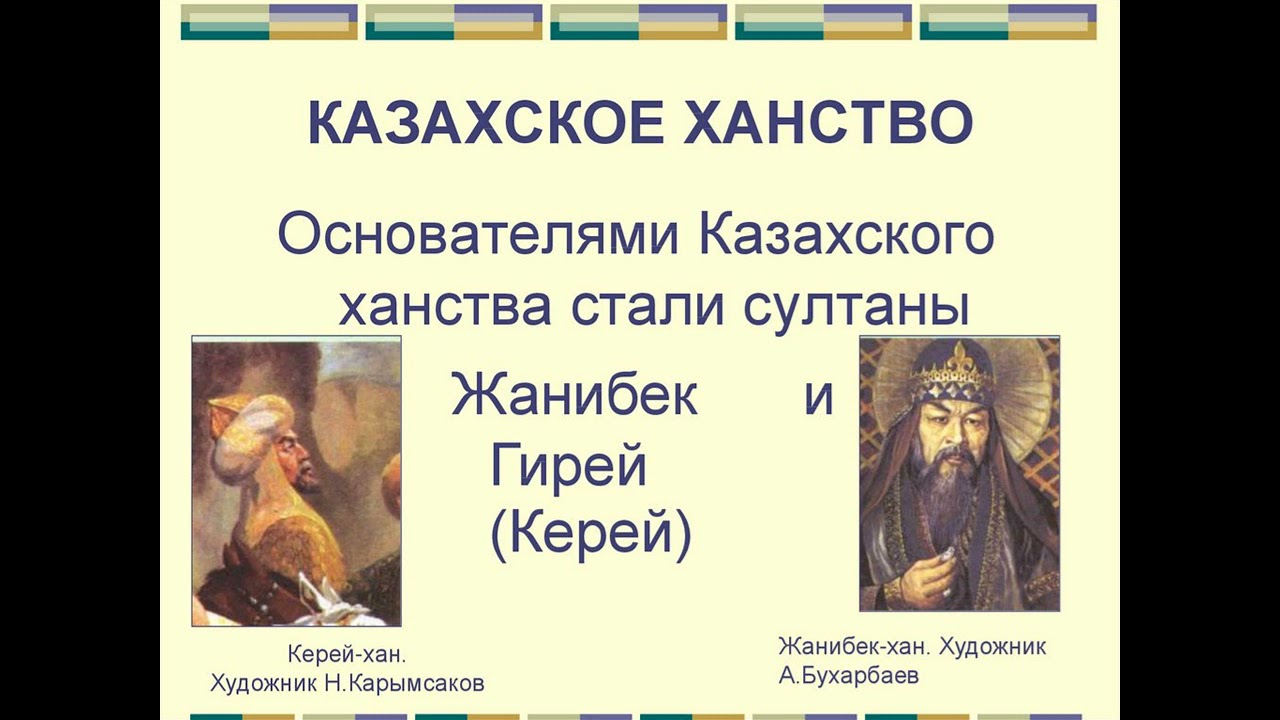 КАЗАХСКОЕ ХАНСТВО

Основателями Казахского ханства стали султаны

Жанибек и Гирей (Керей)

Керей-хан. Художник Н.Карымсаков

Жанибек-хан. Художник А.Бухарбаев